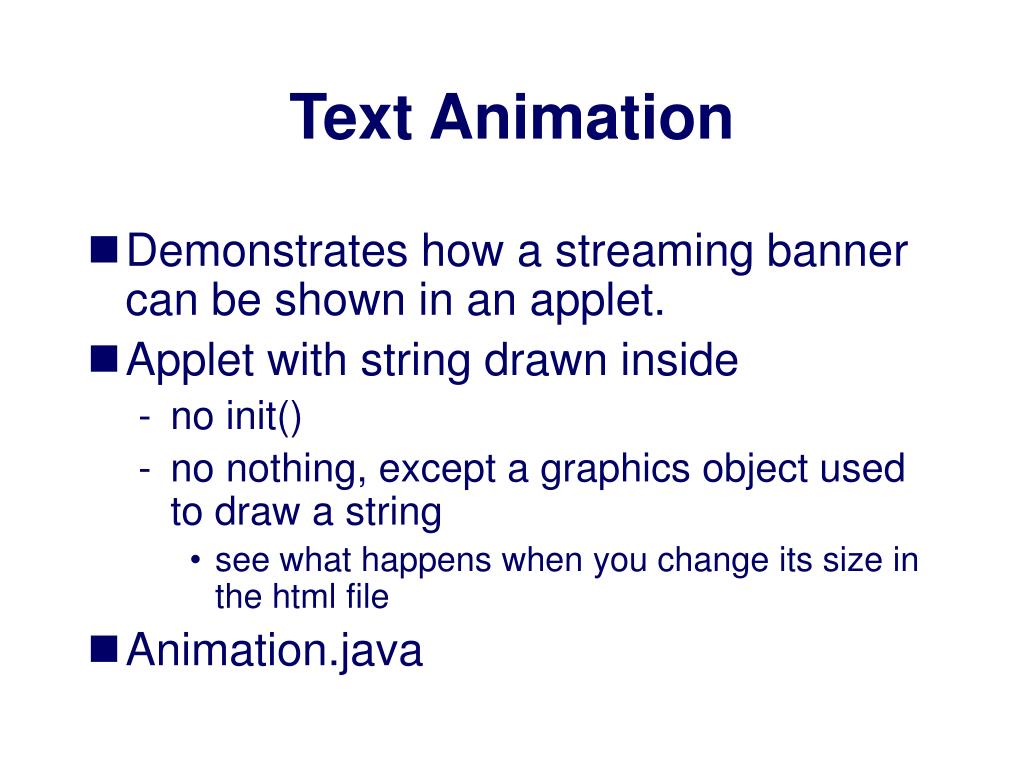 Text Animation

■ Demonstrates how a streaming banner can be shown in an applet.
■ Applet with string drawn inside
- no init()
- no nothing, except a graphics object used to draw a string
• see what happens when you change its size in the html file
■ Animation.java